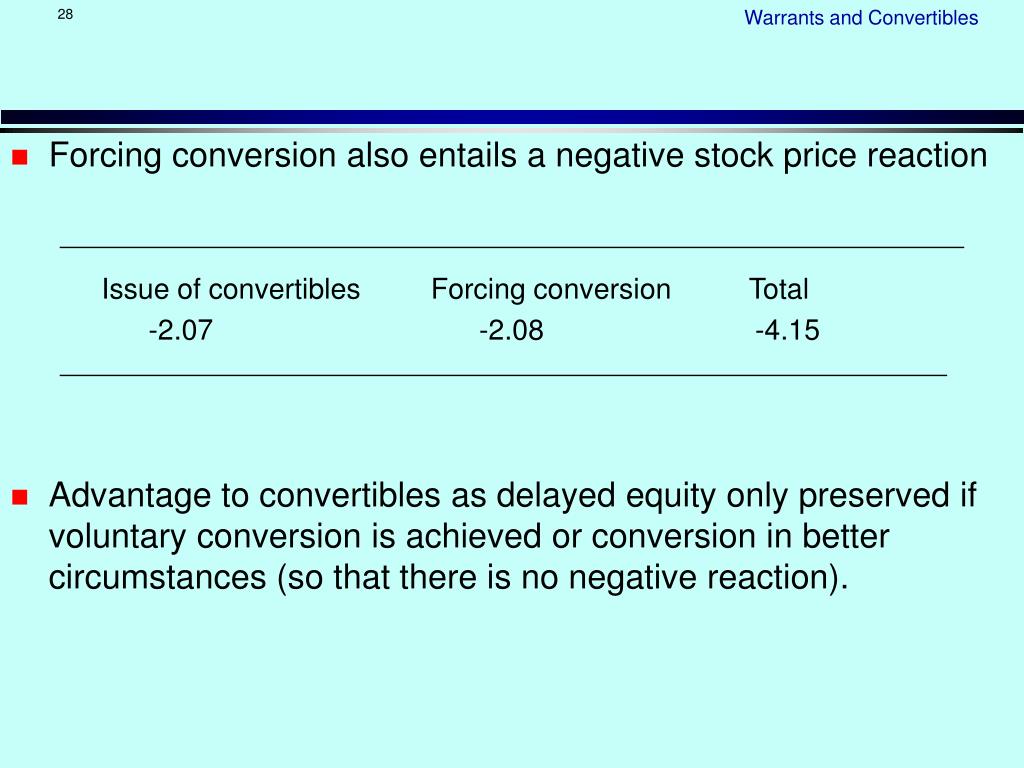 28

Warrants and Convertibles

Forcing conversion also entails a negative stock price reaction

| Issue of convertibles | Forcing conversion | Total |
|---|---|---|
| -2.07 | -2.08 | -4.15 |

Advantage to convertibles as delayed equity only preserved if voluntary conversion is achieved or conversion in better circumstances (so that there is no negative reaction).